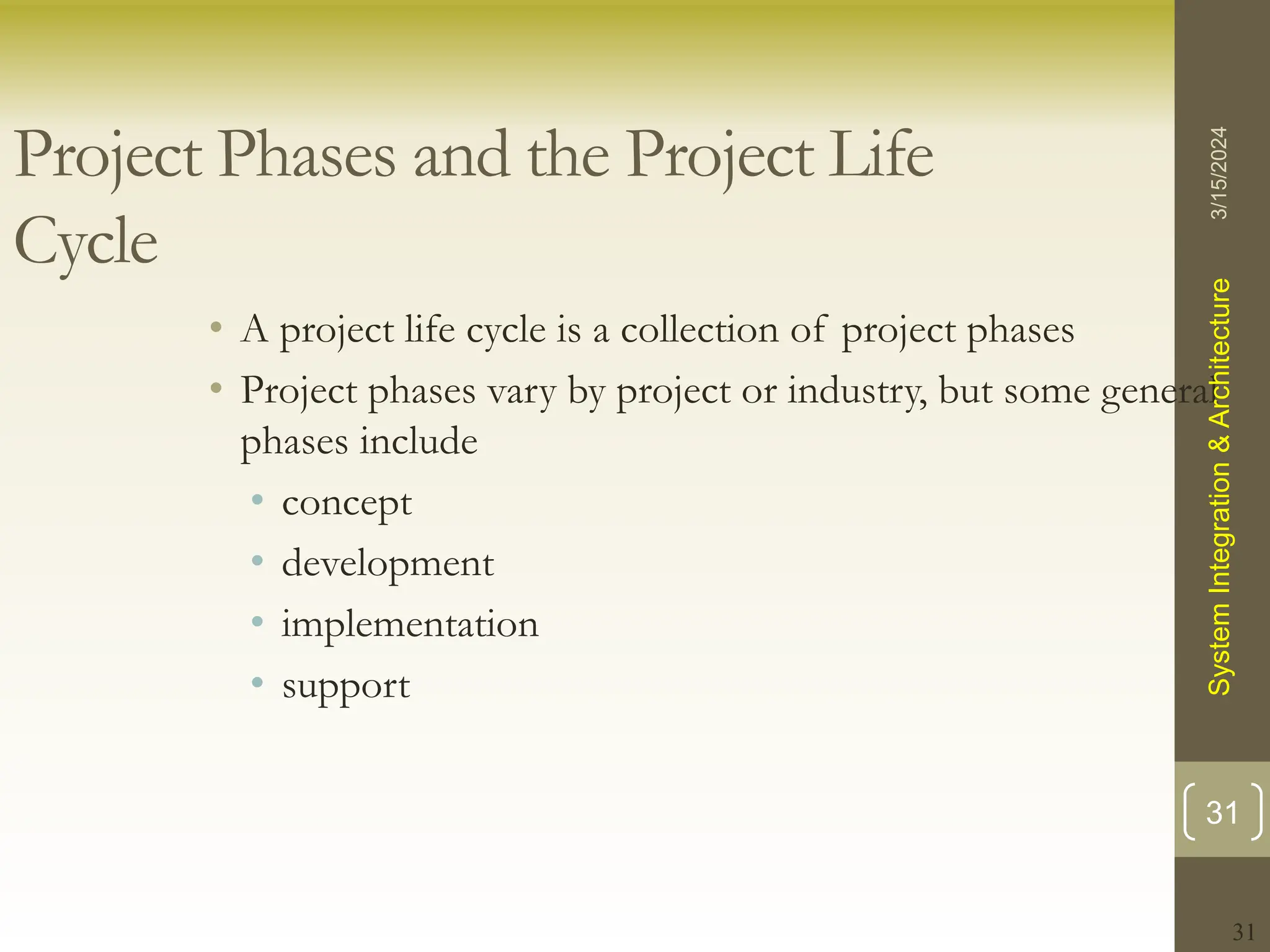 Project Phases and the Project Life Cycle

• A project life cycle is a collection of project phases
• Project phases vary by project or industry, but some general phases include
  • concept
  • development
  • implementation
  • support

3/15/2024

System Integration & Architecture

31

31